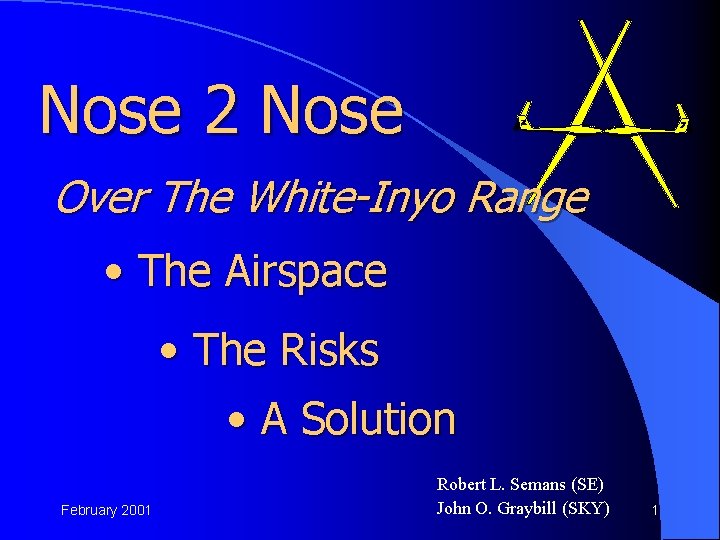 Nose 2 Nose

Over The White-Inyo Range

• The Airspace

• The Risks

• A Solution

Robert L. Semans (SE)
John O. Graybill (SKY)

February 2001

1